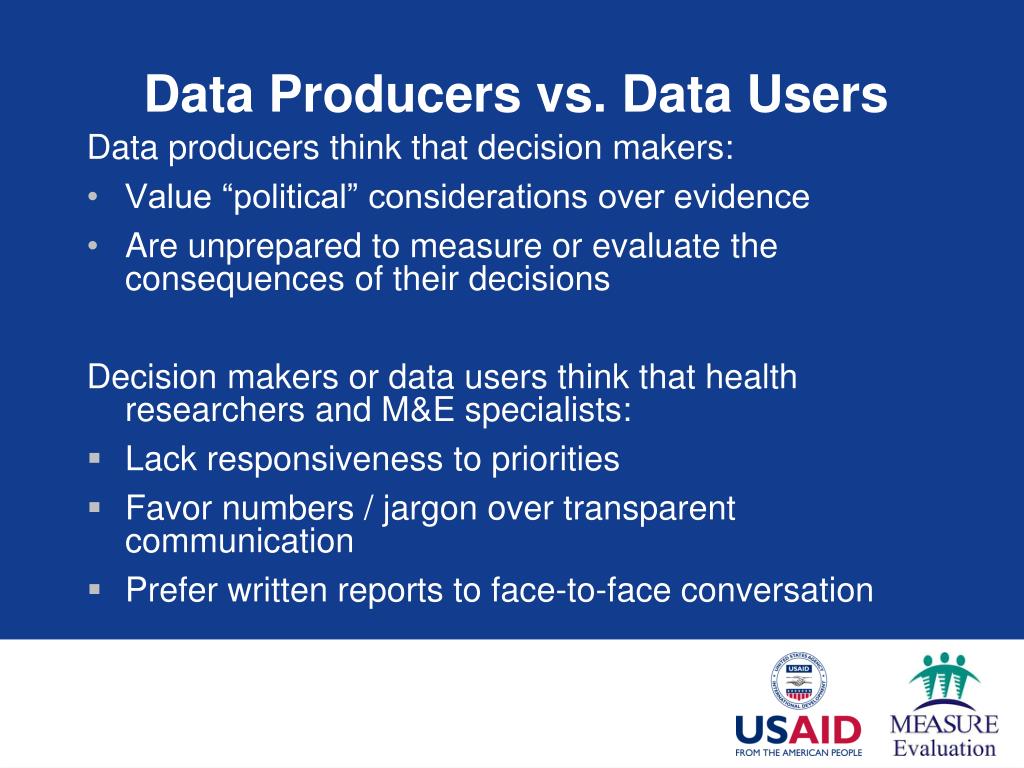 Data Producers vs. Data Users

Data producers think that decision makers:

• Value “political” considerations over evidence

• Are unprepared to measure or evaluate the consequences of their decisions

Decision makers or data users think that health researchers and M&E specialists:

▪ Lack responsiveness to priorities

▪ Favor numbers / jargon over transparent communication

▪ Prefer written reports to face-to-face conversation

UNITED STATES AGENCY INTERNATIONAL DEVELOPMENT USAID

USAID
FROM THE AMERICAN PEOPLE

MEASURE
Evaluation